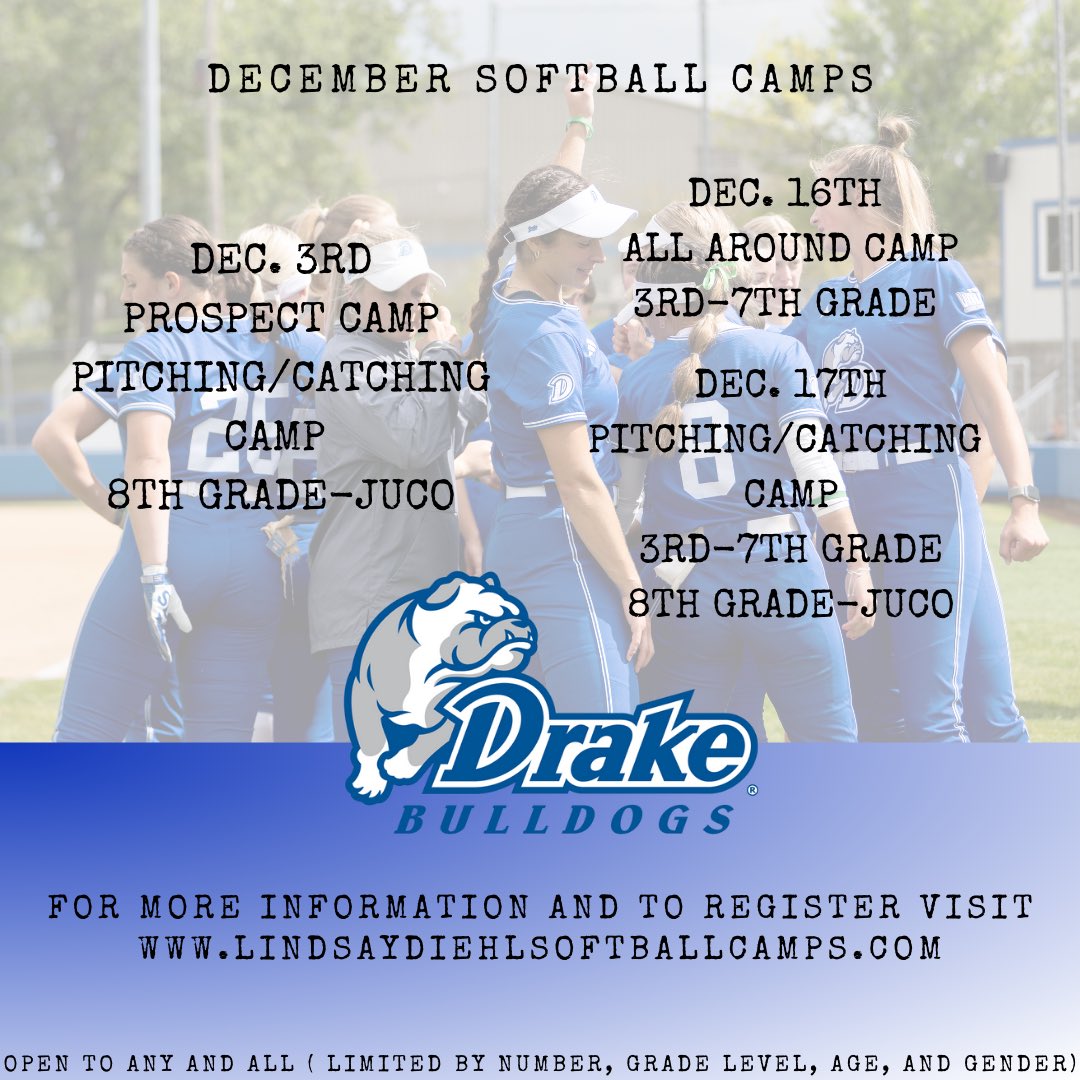 DECEMBER SOFTBALL CAMPS

DEC. 3RD
PROSPECT CAMP
PITCHING/CATCHING CAMP
8TH GRADE-JUCO

DEC. 16TH
ALL AROUND CAMP
3RD-7TH GRADE

DEC. 17TH
PITCHING/CATCHING CAMP
3RD-7TH GRADE
8TH GRADE-JUCO

Drake
BULLDOGS

FOR MORE INFORMATION AND TO REGISTER VISIT
WWW.LINDSAYDIEHLSOFTBALLCAMPS.COM

OPEN TO ANY AND ALL ( LIMITED BY NUMBER, GRADE LEVEL, AGE, AND GENDER)